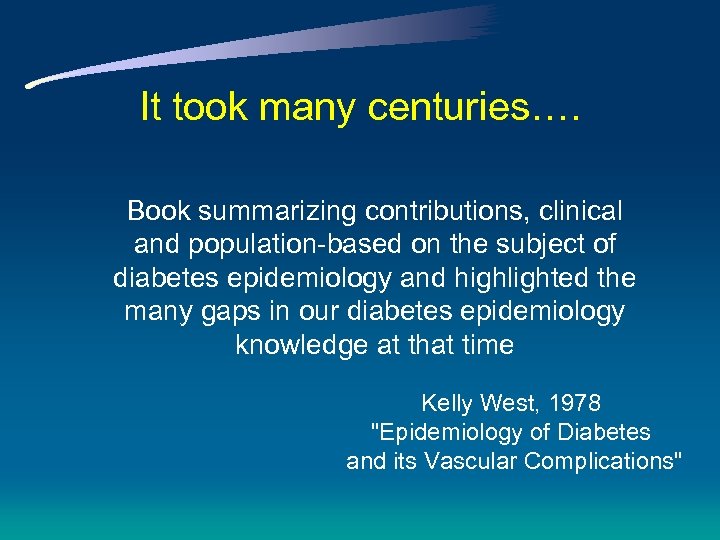 It took many centuries….

Book summarizing contributions, clinical and population-based on the subject of diabetes epidemiology and highlighted the many gaps in our diabetes epidemiology knowledge at that time

Kelly West, 1978
"Epidemiology of Diabetes and its Vascular Complications"